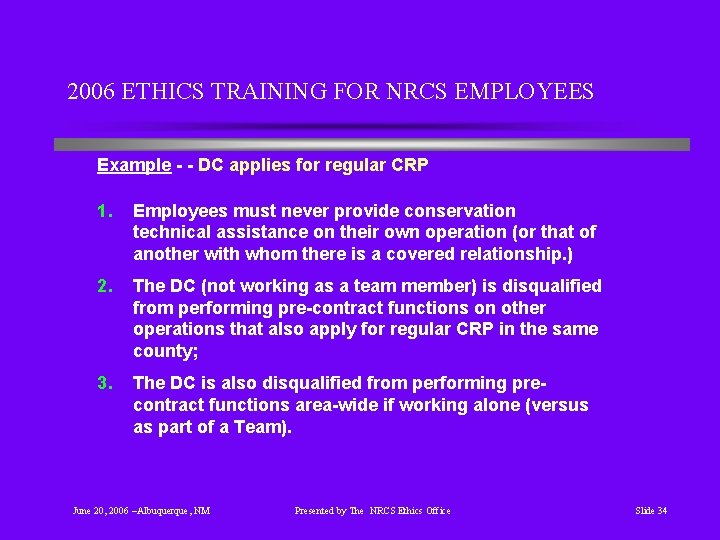 2006 ETHICS TRAINING FOR NRCS EMPLOYEES

Example - - DC applies for regular CRP

1. Employees must never provide conservation technical assistance on their own operation (or that of another with whom there is a covered relationship.)

2. The DC (not working as a team member) is disqualified from performing pre-contract functions on other operations that also apply for regular CRP in the same county;

3. The DC is also disqualified from performing pre-contract functions area-wide if working alone (versus as part of a Team).

June 20, 2006 –Albuquerque, NM

Presented by The NRCS Ethics Office

Slide 34